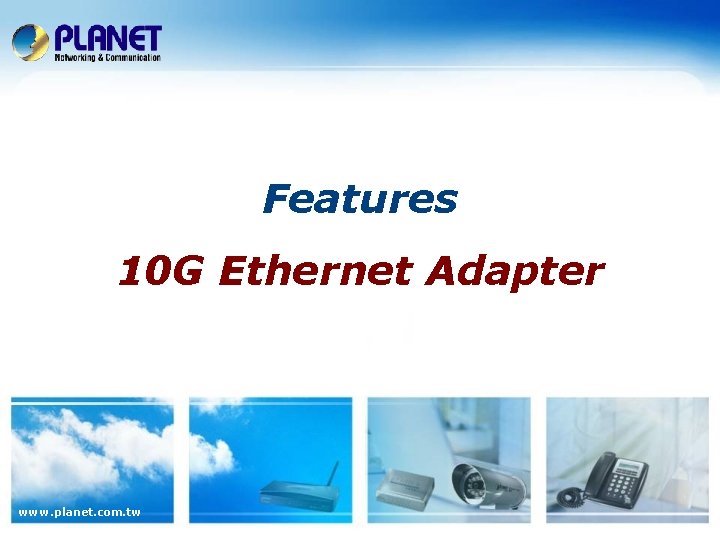 PLANET
Networking & Communication

Features

10G Ethernet Adapter

www.planet.com.tw